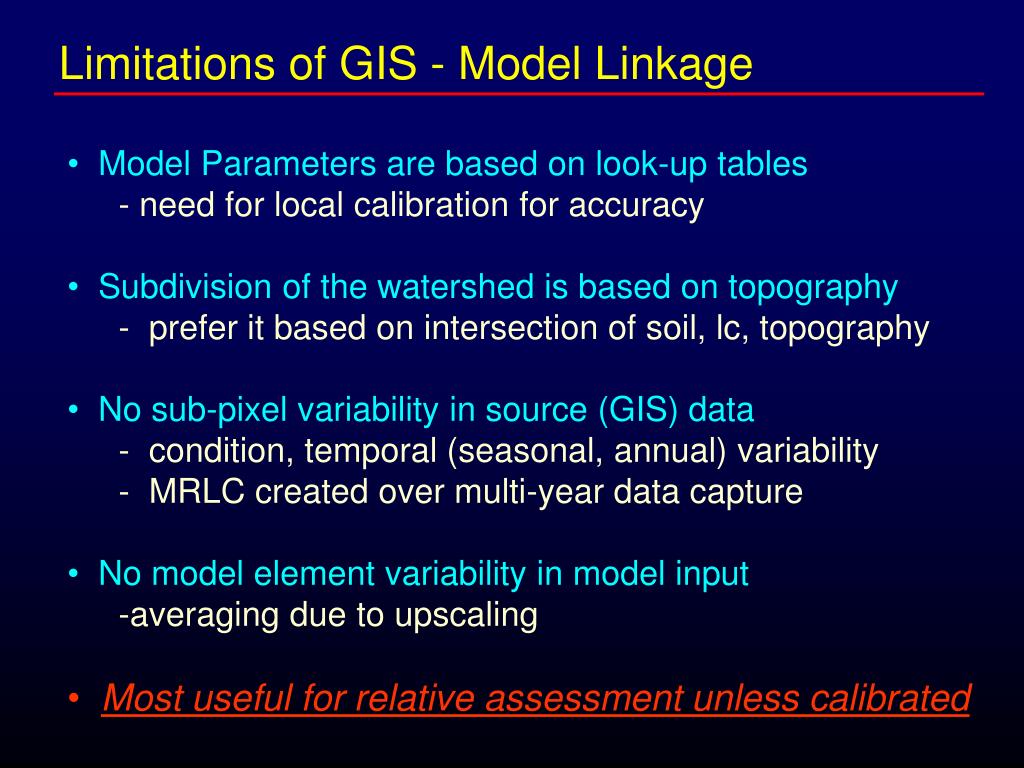 Limitations of GIS - Model Linkage

• Model Parameters are based on look-up tables
- need for local calibration for accuracy

• Subdivision of the watershed is based on topography
- prefer it based on intersection of soil, lc, topography

• No sub-pixel variability in source (GIS) data
- condition, temporal (seasonal, annual) variability
- MRLC created over multi-year data capture

• No model element variability in model input
-averaging due to upscaling

• Most useful for relative assessment unless calibrated